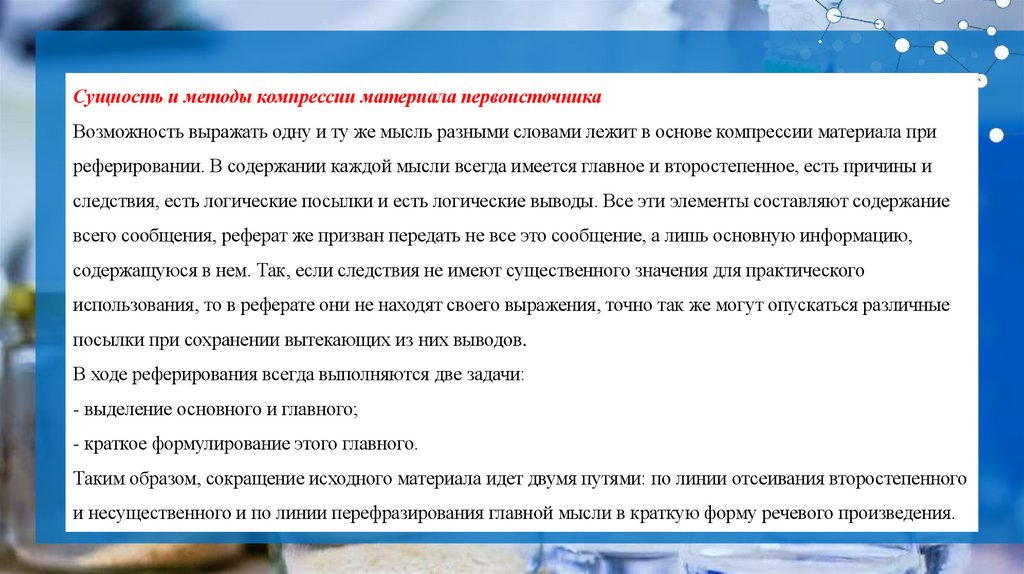 Сущность и методы компрессии материала первоисточника

Возможность выражать одну и ту же мысль разными словами лежит в основе компрессии материала при реферировании. В содержании каждой мысли всегда имеется главное и второстепенное, есть причины и следствия, есть логические посылки и есть логические выводы. Все эти элементы составляют содержание всего сообщения, реферат же призван передать не все это сообщение, а лишь основную информацию, содержащуюся в нем. Так, если следствия не имеют существенного значения для практического использования, то в реферате они не находят своего выражения, точно так же могут опускаться различные посылки при сохранении вытекающих из них выводов.

В ходе реферирования всегда выполняются две задачи:

- выделение основного и главного;

- краткое формулирование этого главного.

Таким образом, сокращение исходного материала идет двумя путями: по линии отсеивания второстепенного и несущественного и по линии перефразирования главной мысли в краткую форму речевого произведения.